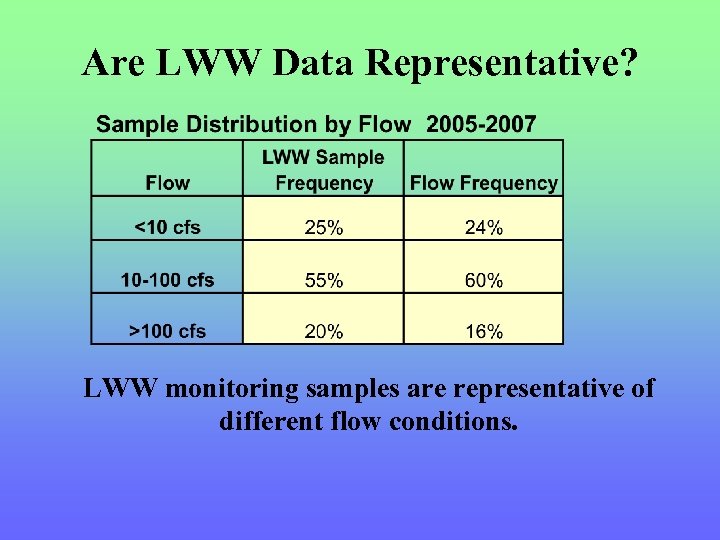 Are LWW Data Representative?

Sample Distribution by Flow 2005-2007

| Flow | LWW Sample Frequency | Flow Frequency |
|---|---|---|
| <10 cfs | 25% | 24% |
| 10-100 cfs | 55% | 60% |
| >100 cfs | 20% | 16% |

LWW monitoring samples are representative of different flow conditions.